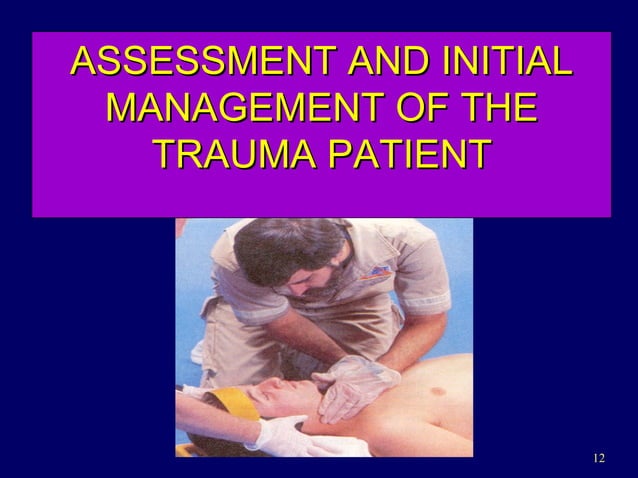 ASSESSMENT AND INITIAL MANAGEMENT OF THE TRAUMA PATIENT

12